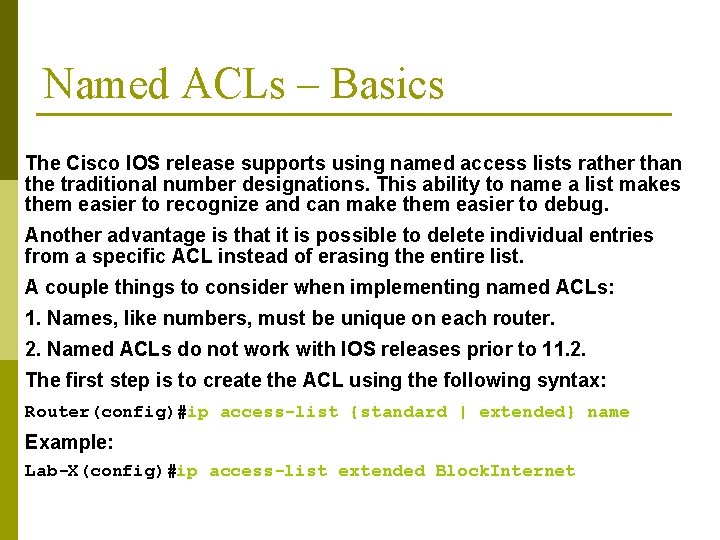 Named ACLs – Basics

The Cisco IOS release supports using named access lists rather than the traditional number designations. This ability to name a list makes them easier to recognize and can make them easier to debug.

Another advantage is that it is possible to delete individual entries from a specific ACL instead of erasing the entire list.

A couple things to consider when implementing named ACLs:

1. Names, like numbers, must be unique on each router.

2. Named ACLs do not work with IOS releases prior to 11.2.

The first step is to create the ACL using the following syntax:

Router(config)#ip access-list {standard | extended} name

Example:

Lab-X(config)#ip access-list extended BlockInternet